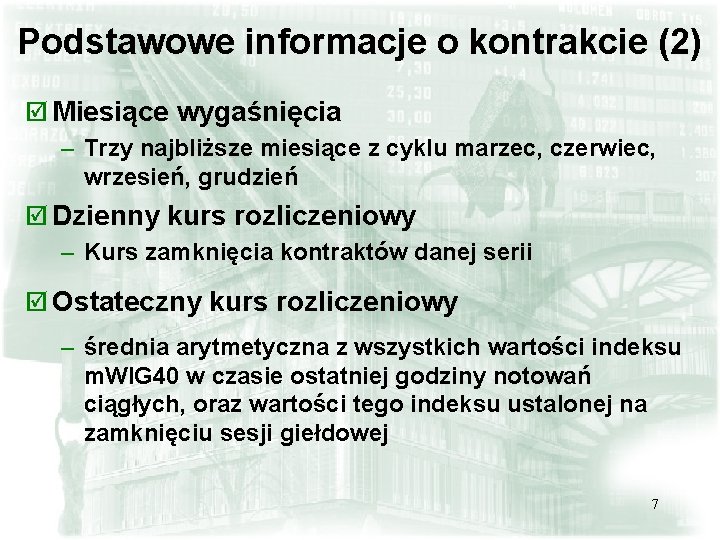 Podstawowe informacje o kontrakcie (2)

☑ Miesiące wygaśnięcia

– Trzy najbliższe miesiące z cyklu marzec, czerwiec, wrzesień, grudzień

☑ Dzienny kurs rozliczeniowy

– Kurs zamknięcia kontraktów danej serii

☑ Ostateczny kurs rozliczeniowy

– średnia arytmetyczna z wszystkich wartości indeksu mWIG40 w czasie ostatniej godziny notowań ciągłych, oraz wartości tego indeksu ustalonej na zamknięciu sesji giełdowej

7